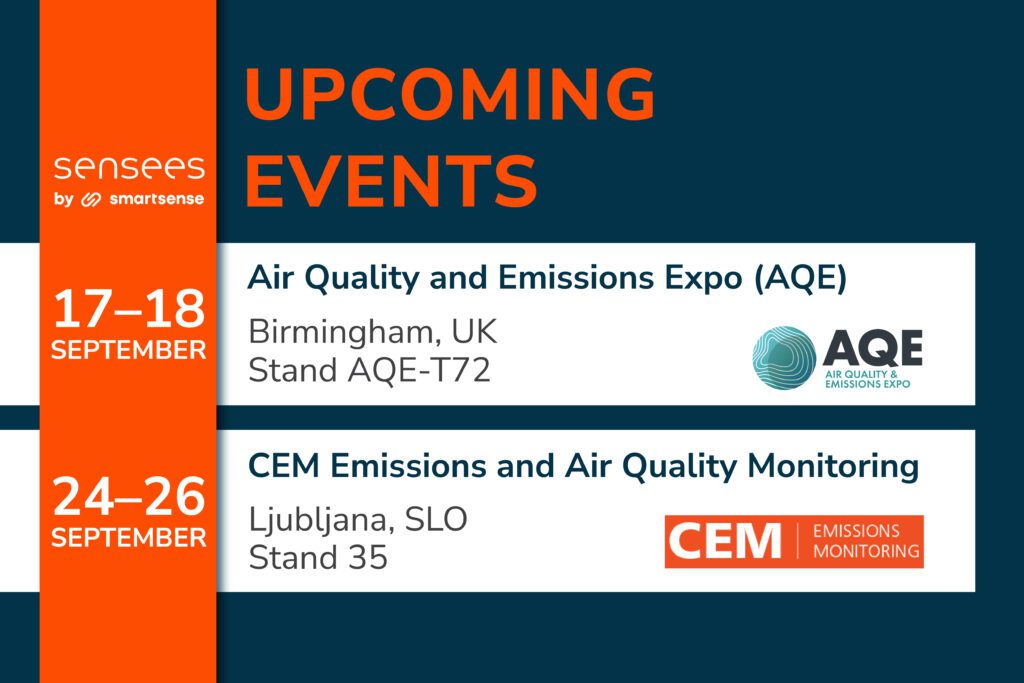 sensees
by smartsense

UPCOMING EVENTS

17–18 SEPTEMBER

Air Quality and Emissions Expo (AQE)

Birmingham, UK
Stand AQE-T72

AQE
AIR QUALITY & EMISSIONS EXPO

24–26 SEPTEMBER

CEM Emissions and Air Quality Monitoring

Ljubljana, SLO
Stand 35

CEM | EMISSIONS MONITORING